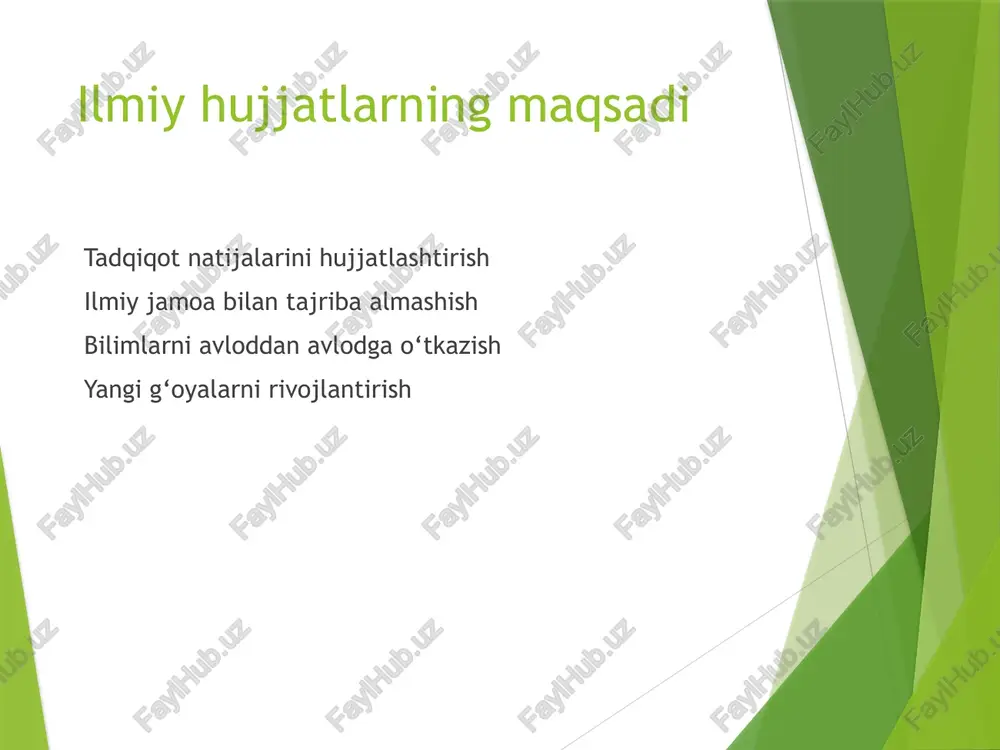 Ilmiy hujjatlarning maqsadi

Tadqiqot natijalarini hujjatlashtirish

Ilmiy jamoa bilan tajriba almashish

Bilimlarni avloddan avlodga o‘tkazish

Yangi g‘oyalarni rivojlantirish

FaylHub.uz